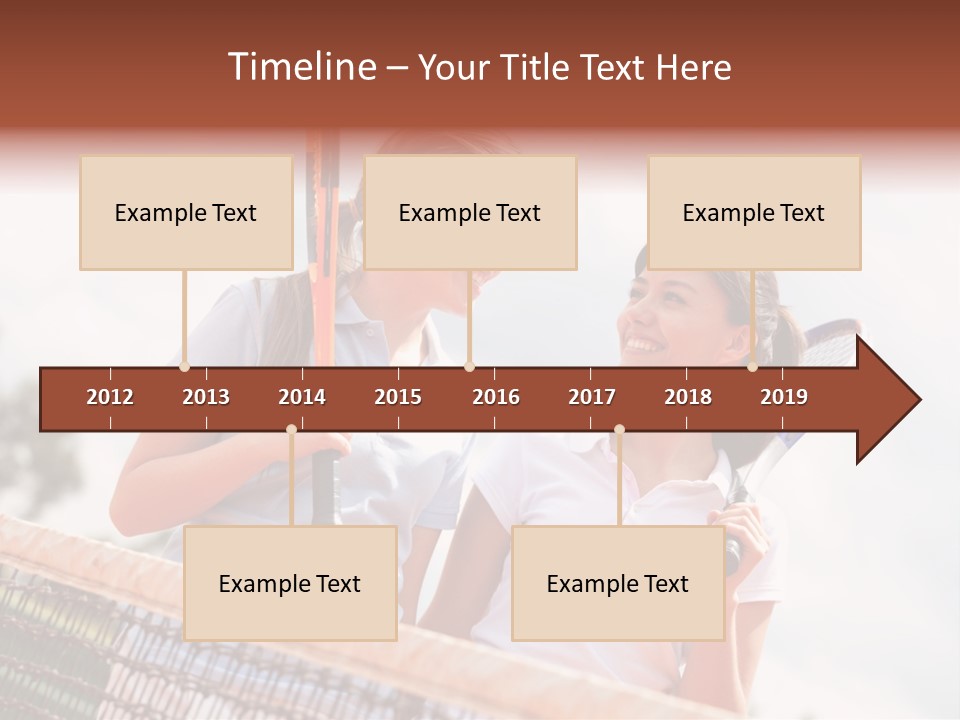 Timeline – Your Title Text Here

Example Text

Example Text

Example Text

2012 2013 2014 2015 2016 2017 2018 2019

Example Text

Example Text